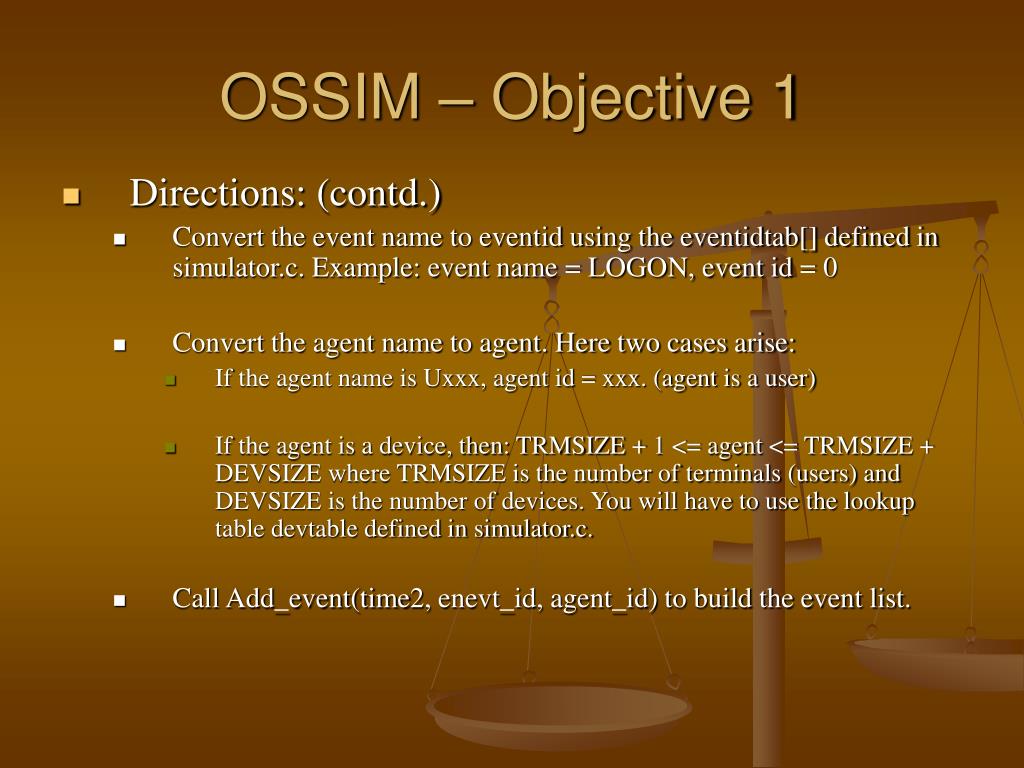 OSSIM – Objective 1

Directions: (contd.)

Convert the event name to eventid using the eventidtab[] defined in simulator.c. Example: event name = LOGON, event id = 0

Convert the agent name to agent. Here two cases arise:

If the agent name is Uxxx, agent id = xxx. (agent is a user)

If the agent is a device, then: TRMSIZE + 1 <= agent <= TRMSIZE + DEVSIZE where TRMSIZE is the number of terminals (users) and DEVSIZE is the number of devices. You will have to use the lookup table devtable defined in simulator.c.

Call Add_event(time2, enevt_id, agent_id) to build the event list.